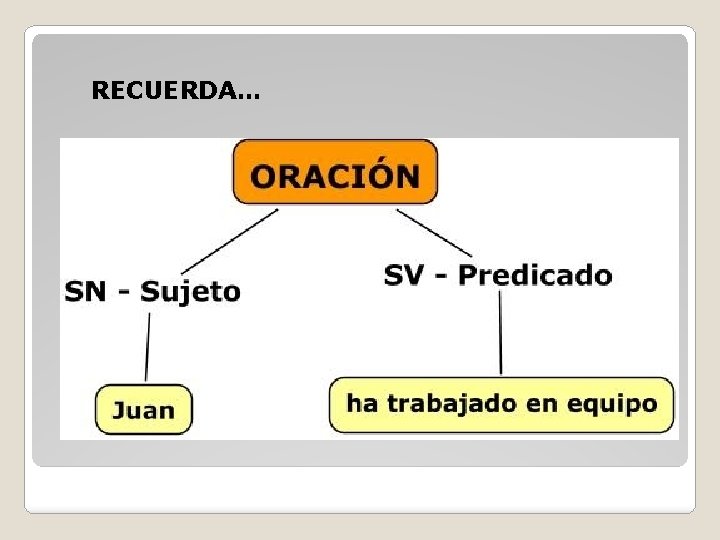 RECUERDA…

ORACIÓN

SN - Sujeto

SV - Predicado

Juan

ha trabajado en equipo